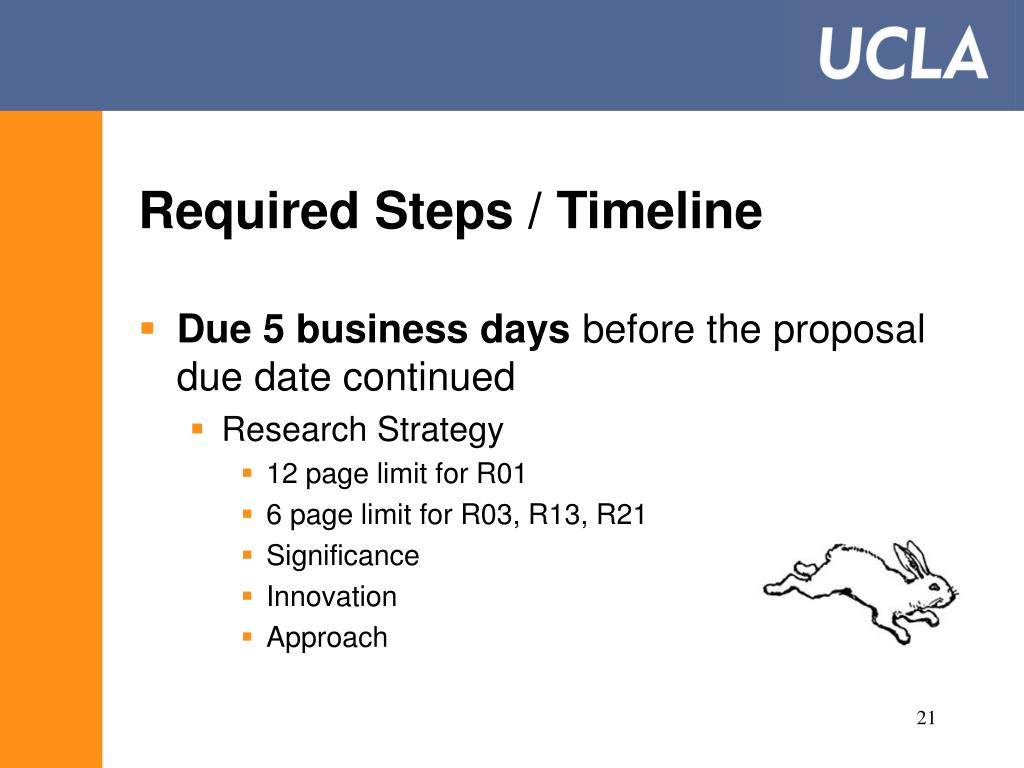 UCLA

Required Steps / Timeline

Due 5 business days before the proposal due date continued

Research Strategy

12 page limit for R01

6 page limit for R03, R13, R21

Significance

Innovation

Approach

21